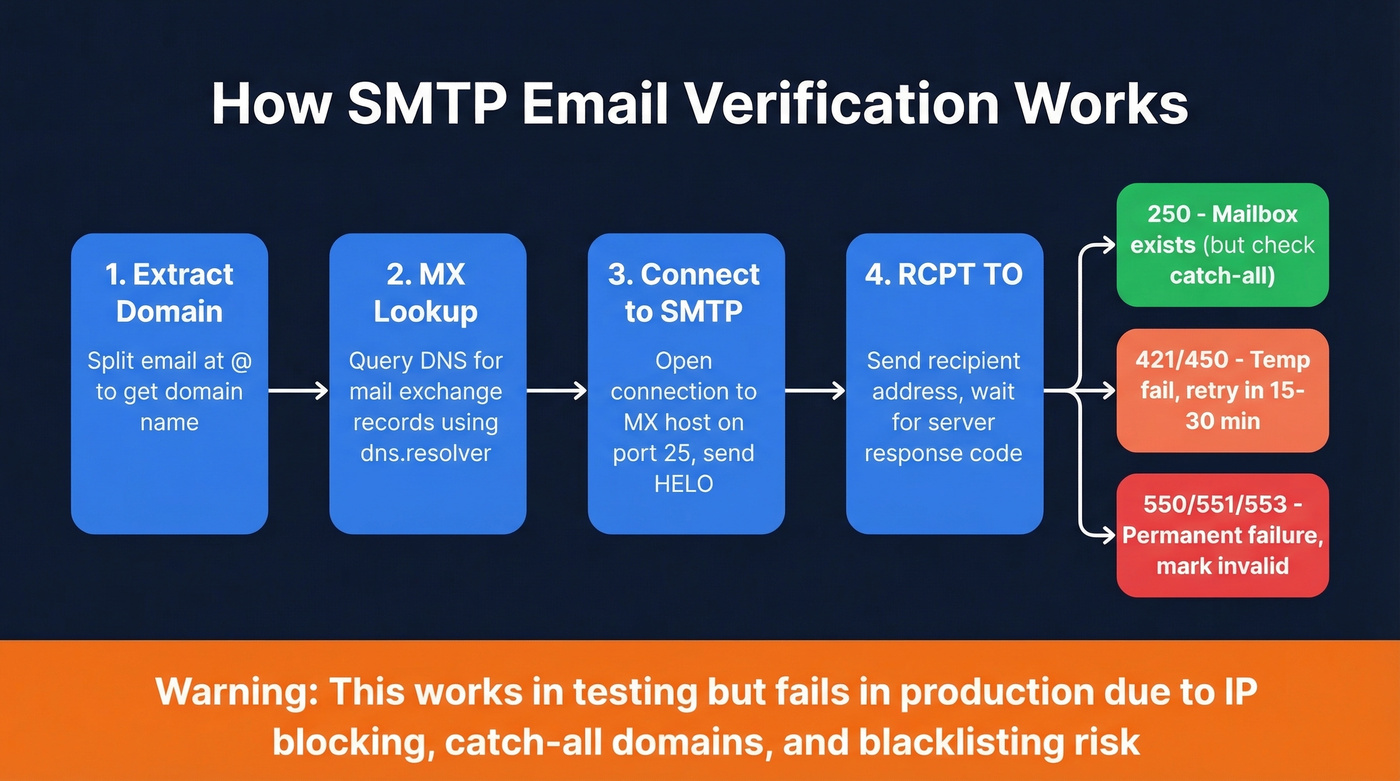 How SMTP Email Verification Works

1. Extract Domain

Split email at @ to get domain name

2. MX Lookup

Query DNS for mail exchange records using dns.resolver

3. Connect to SMTP

Open connection to MX host on port 25, send HELO

4. RCPT TO

Send recipient address, wait for server response code

250 - Mailbox exists (but check catch-all)

421/450 - Temp fail, retry in 15-30 min

550/551/553 - Permanent failure, mark invalid

Warning: This works in testing but fails in production due to IP blocking, catch-all domains, and blacklisting risk